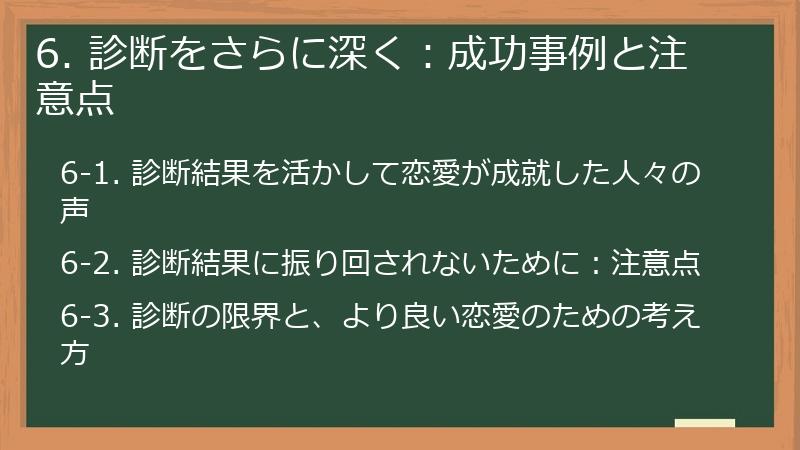 6. 診断をさらに深く：成功事例と注意点

6-1. 診断結果を活かして恋愛が成就した人々の声

6-2. 診断結果に振り回されないために：注意点

6-3. 診断の限界と、より良い恋愛のための考え方